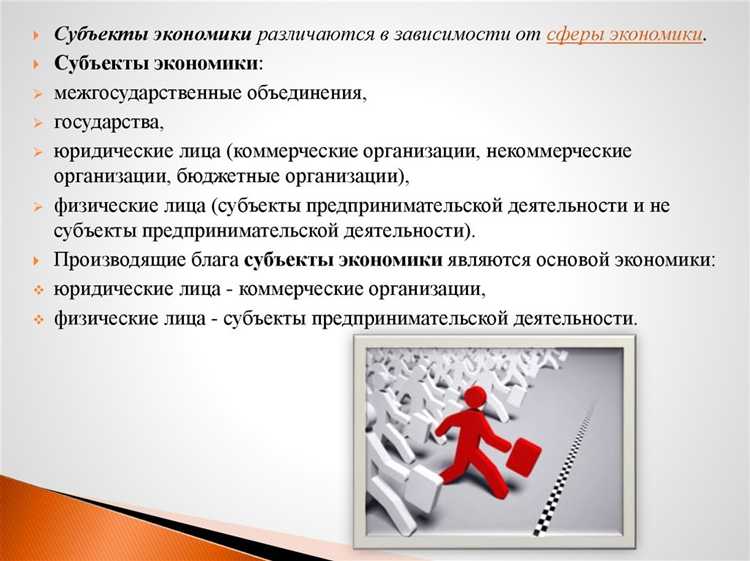 Субъекты экономики различаются в зависимости от сферы экономики.

Субъекты экономики:

межгосударственные объединения,

государства,

юридические лица (коммерческие организации, некоммерческие организации, бюджетные организации),

физические лица (субъекты предпринимательской деятельности и не субъекты предпринимательской деятельности).

Производящие блага субъекты экономики являются основой экономики:

юридические лица - коммерческие организации,

физические лица - субъекты предпринимательской деятельности.